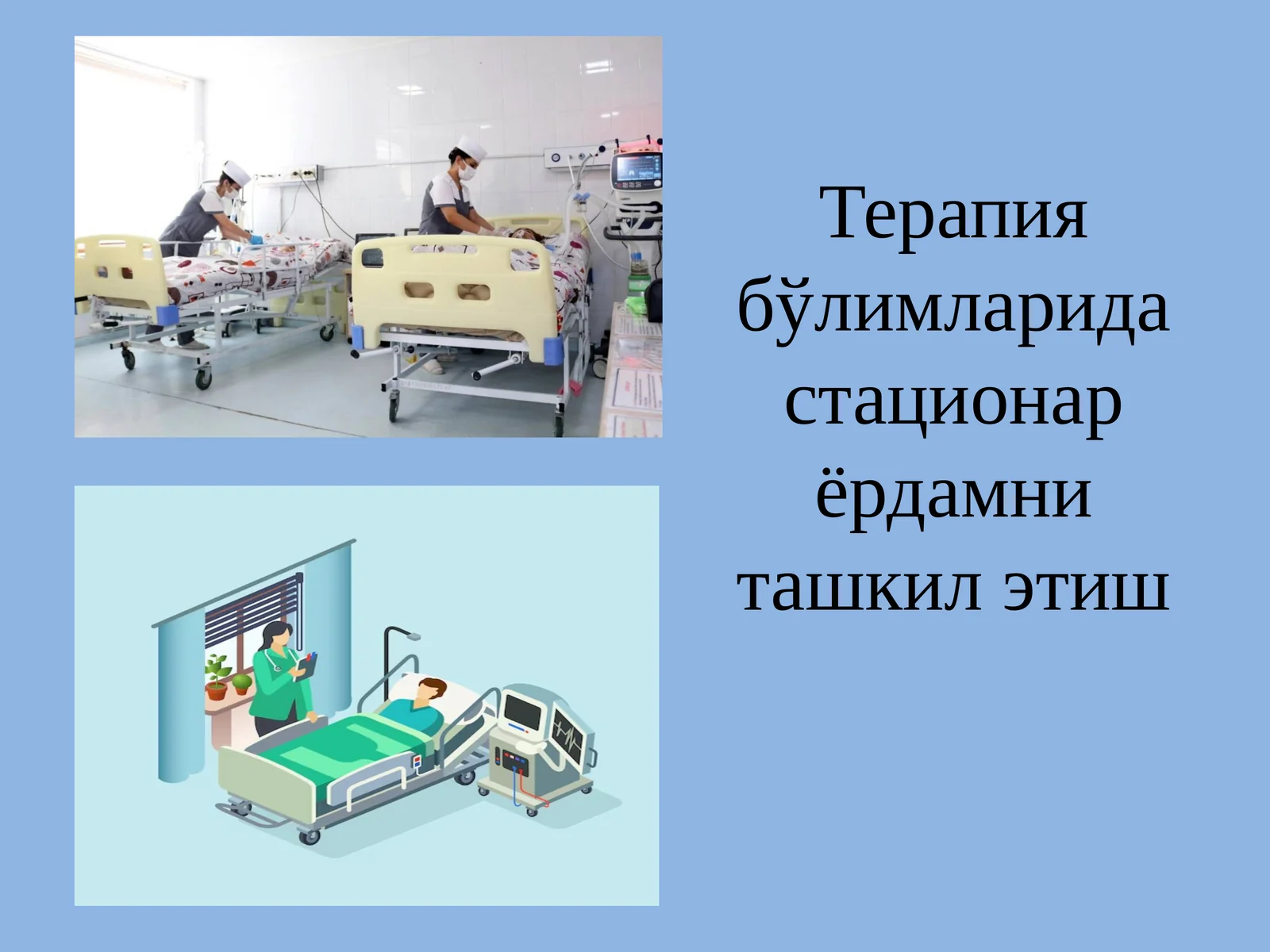 Терапия бўлимларида стационар ёрдамни ташкил этиш